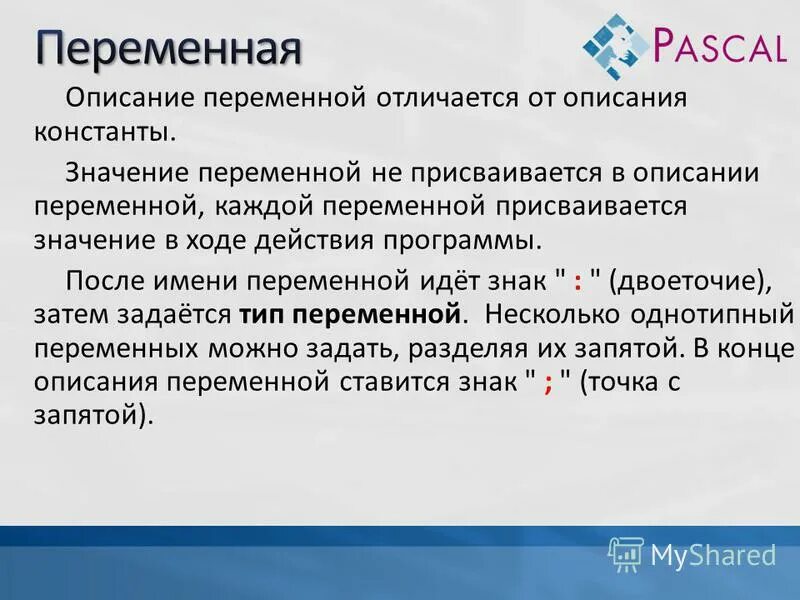 Переменная

PASCAL

Описание переменной отличается от описания константы.

Значение переменной не присваивается в описании переменной, каждой переменной присваивается значение в ходе действия программы.

После имени переменной идёт знак " : " (двоеточие), затем задаётся тип переменной. Несколько однотипный переменных можно задать, разделяя их запятой. В конце описания переменной ставится знак " ; " (точка с запятой).

MyShared